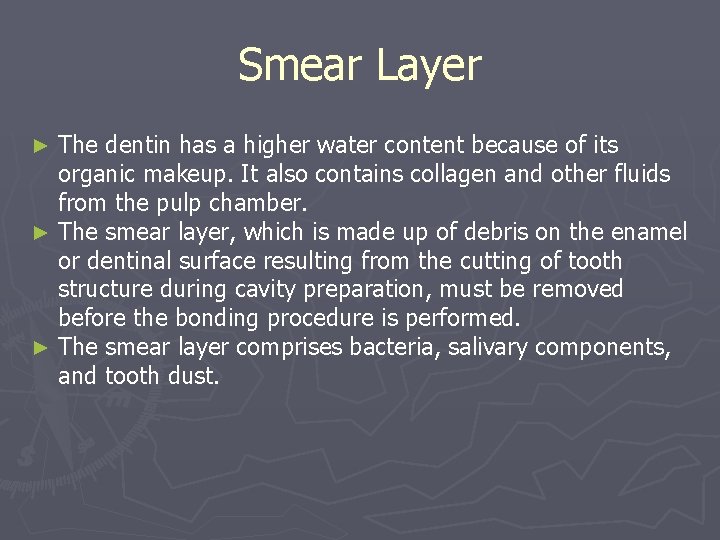 Smear Layer

► The dentin has a higher water content because of its organic makeup. It also contains collagen and other fluids from the pulp chamber.

► The smear layer, which is made up of debris on the enamel or dentinal surface resulting from the cutting of tooth structure during cavity preparation, must be removed before the bonding procedure is performed.

► The smear layer comprises bacteria, salivary components, and tooth dust.